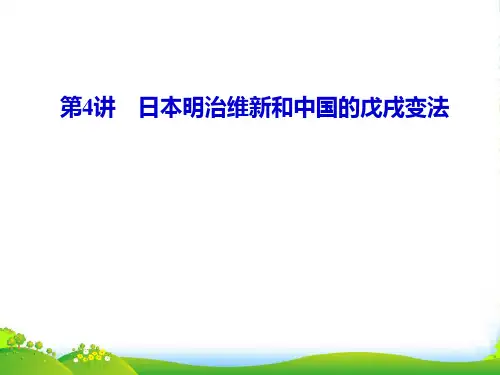 第4讲　日本明治维新和中国的戊戌变法